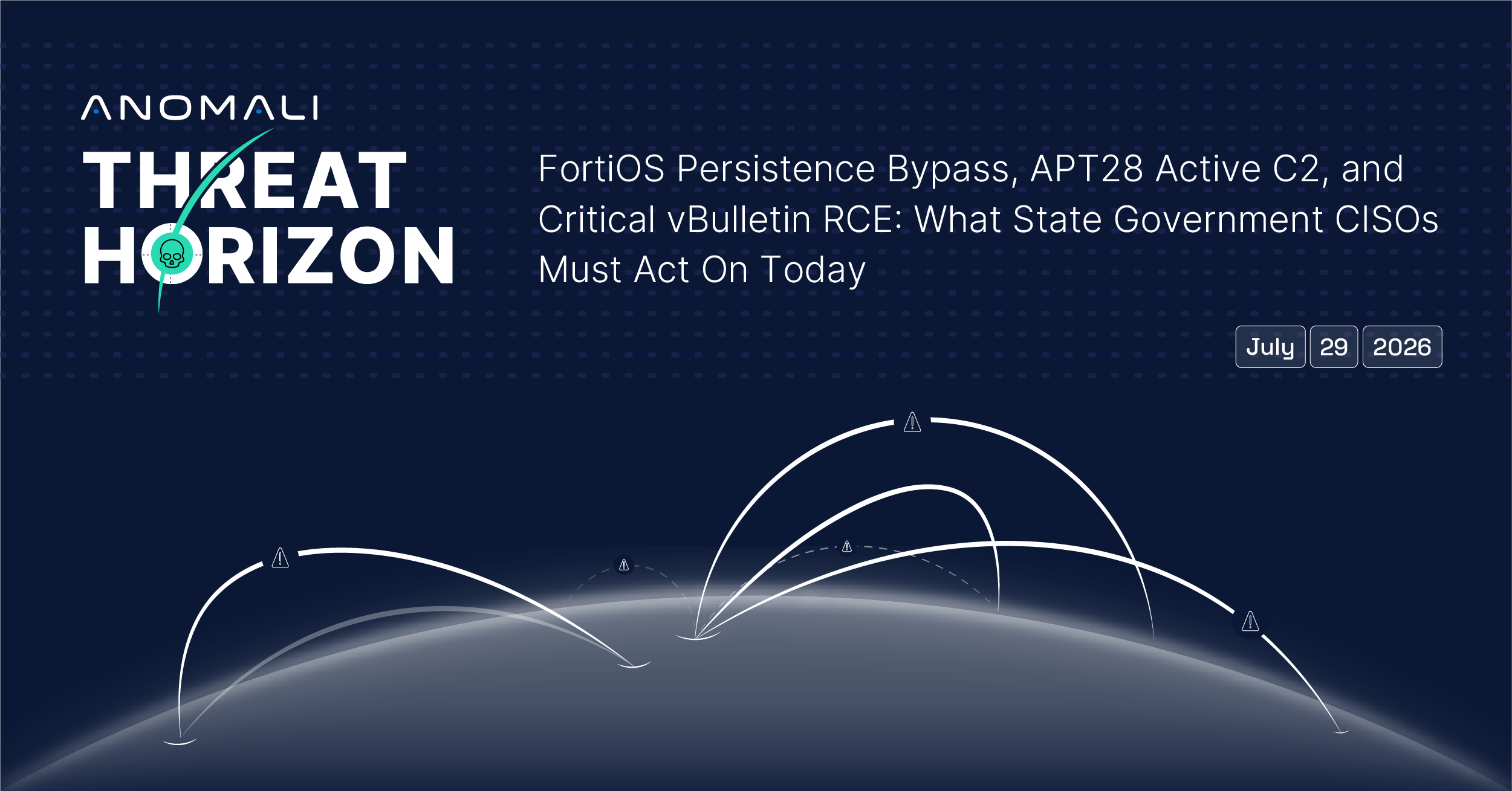 ANOMALI

THREAT HORIZON

FortiOS Persistence Bypass, APT28 Active C2, and Critical vBulletin RCE: What State Government CISOs Must Act On Today

July 29 2026